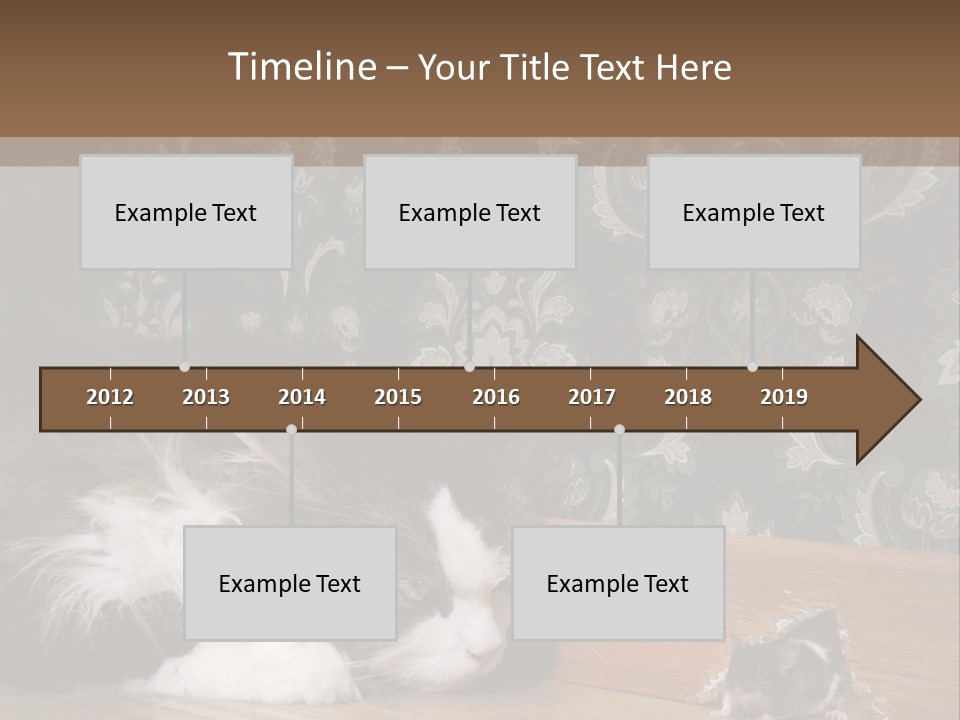 Timeline – Your Title Text Here

Example Text

Example Text

Example Text

2012 2013 2014 2015 2016 2017 2018 2019

Example Text

Example Text